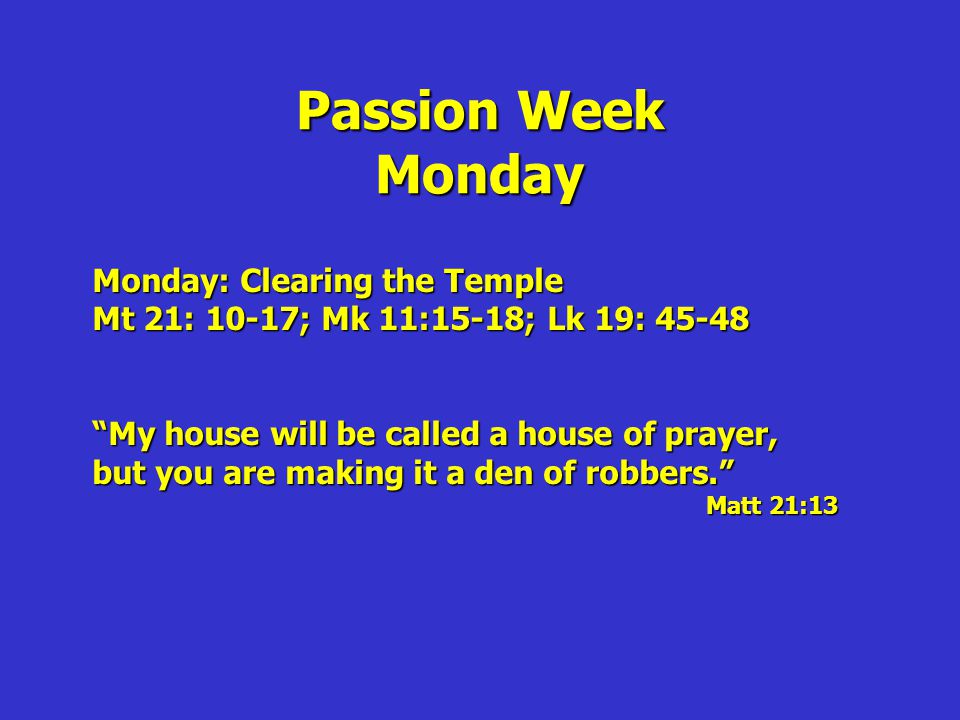 Passion Week
Monday

Monday: Clearing the Temple
Mt 21: 10-17; Mk 11:15-18; Lk 19: 45-48

“My house will be called a house of prayer, but you are making it a den of robbers.”
Matt 21:13